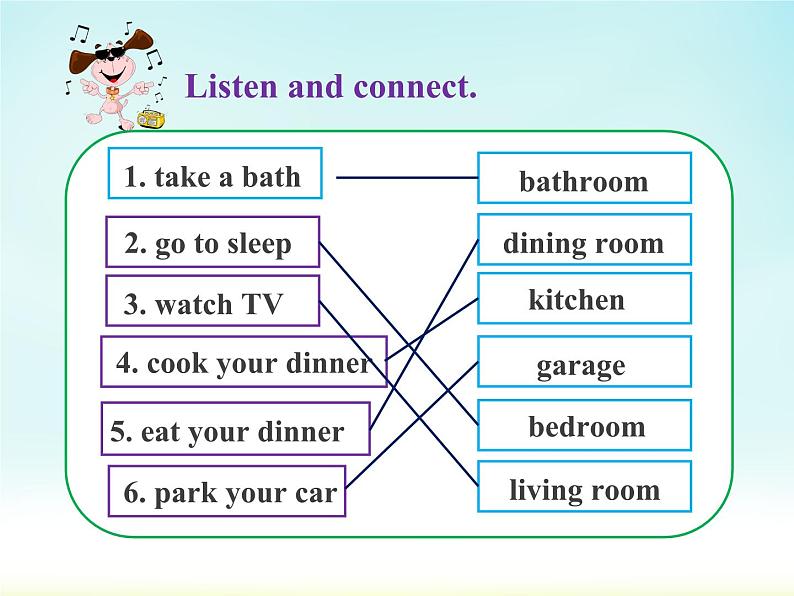 Listen and connect.

1. take a bath
2. go to sleep
3. watch TV
4. cook your dinner
5. eat your dinner
6. park your car

bathroom
dining room
kitchen
garage
bedroom
living room